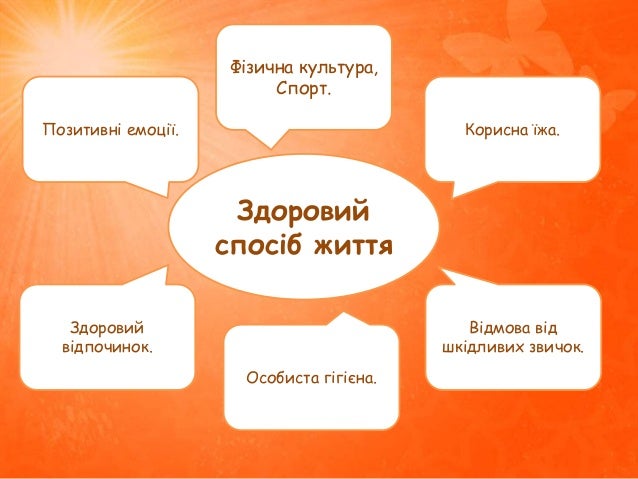 Фізична культура, Спорт.

Позитивні емоції.

Корисна їжа.

Здоровий спосіб життя

Здоровий відпочинок.

Особиста гігієна.

Відмова від шкідливих звичок.